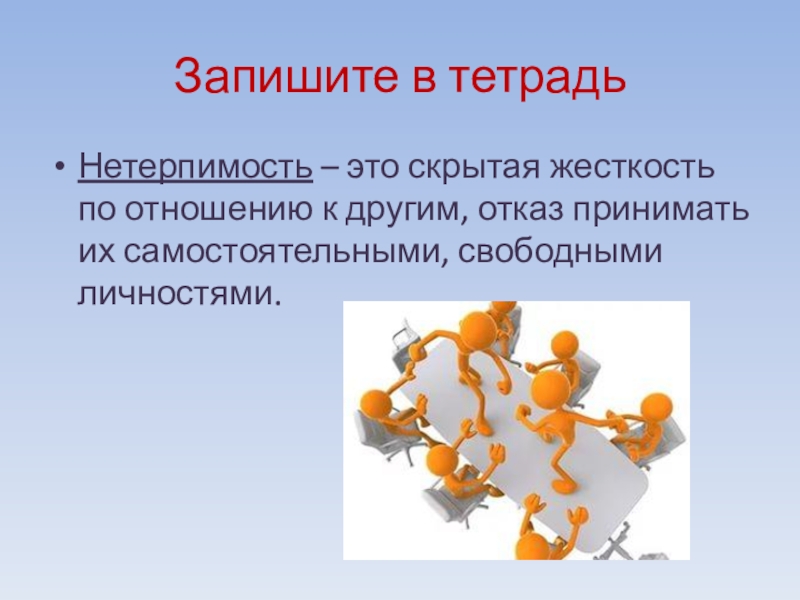 Запишите в тетрадь

• Нетерпимость – это скрытая жесткость по отношению к другим, отказ принимать их самостоятельными, свободными личностями.